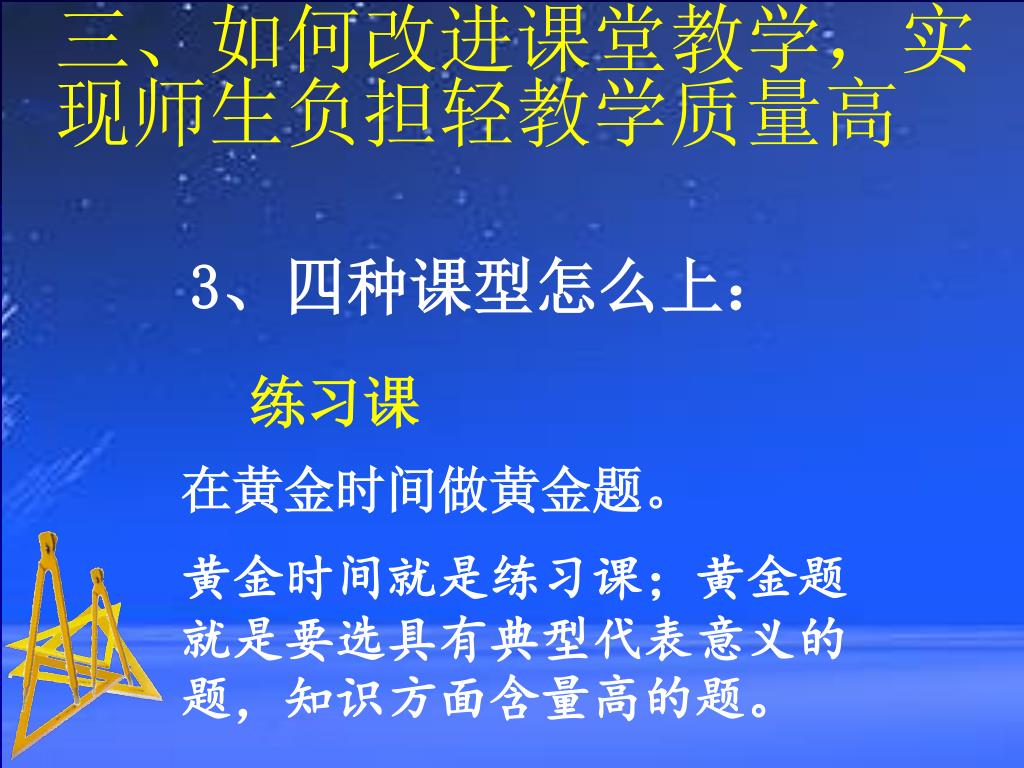 三、如何改进课堂教学，实现师生负担轻教学质量高

3、四种课型怎么上：

练习课

在黄金时间做黄金题。

黄金时间就是练习课；黄金题就是要选具有典型代表意义的题，知识方面含量高的题。